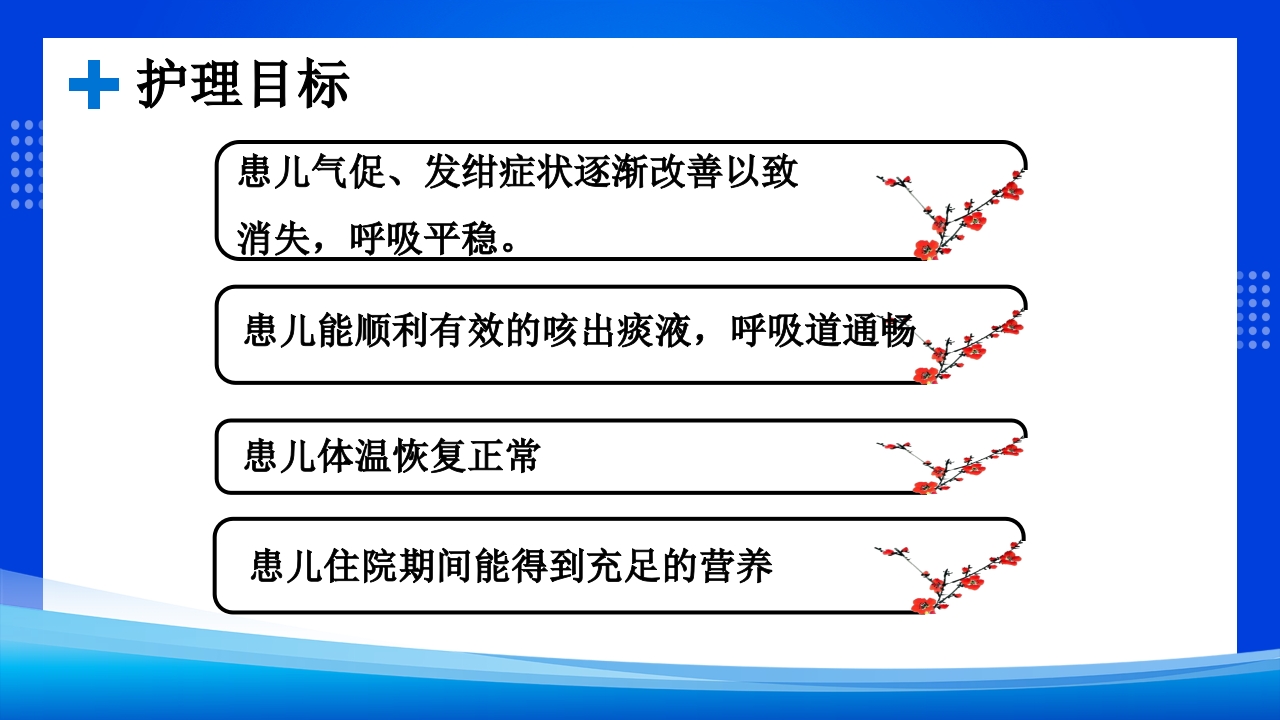 护理目标

患儿气促、发绀症状逐渐改善以致消失，呼吸平稳。

患儿能顺利有效的咳出痰液，呼吸道通畅

患儿体温恢复正常

患儿住院期间能得到充足的营养